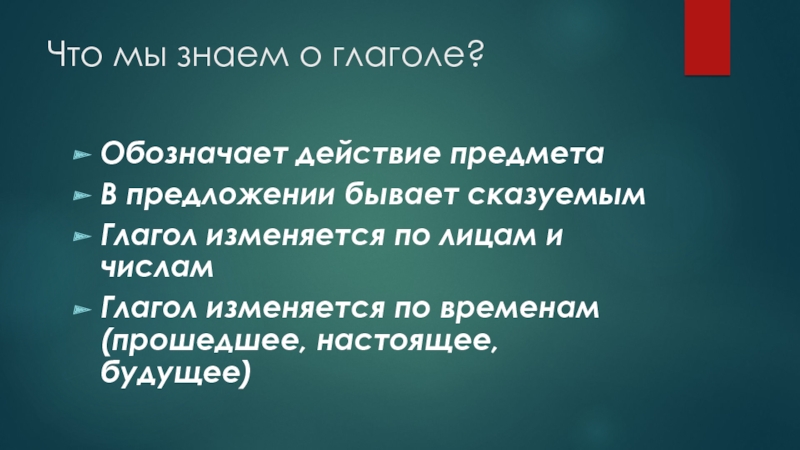 Что мы знаем о глаголе?

Обозначает действие предмета
В предложении бывает сказуемым
Глагол изменяется по лицам и числам
Глагол изменяется по временам (прошедшее, настоящее, будущее)